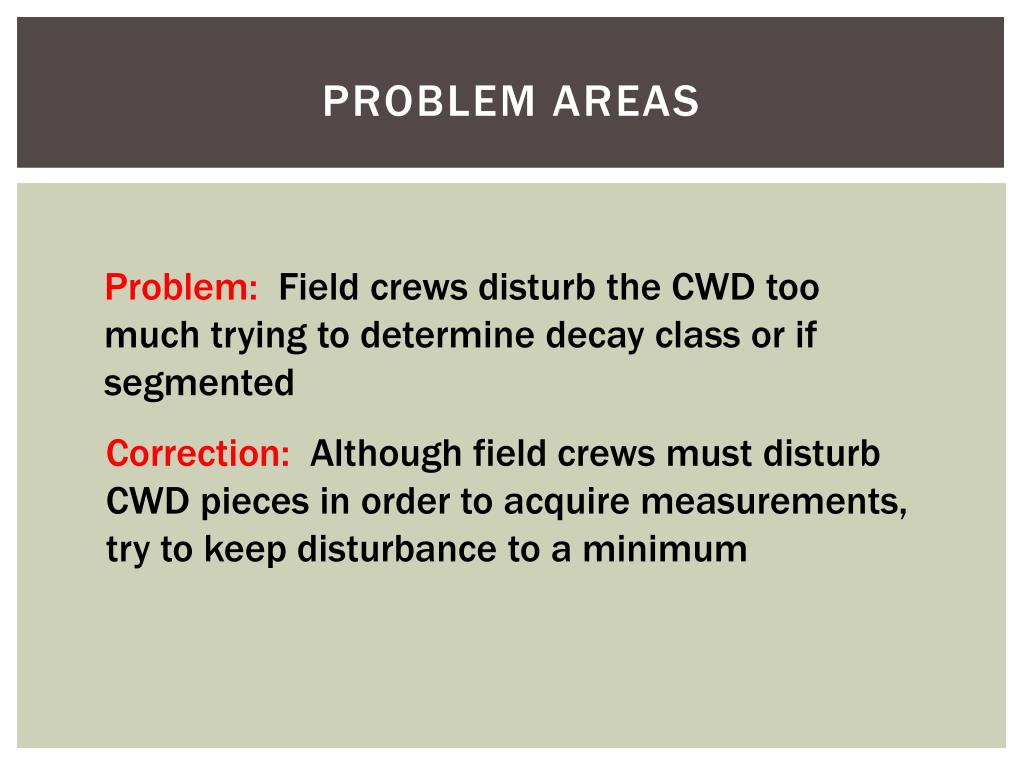 PROBLEM AREAS

Problem: Field crews disturb the CWD too much trying to determine decay class or if segmented

Correction: Although field crews must disturb CWD pieces in order to acquire measurements, try to keep disturbance to a minimum